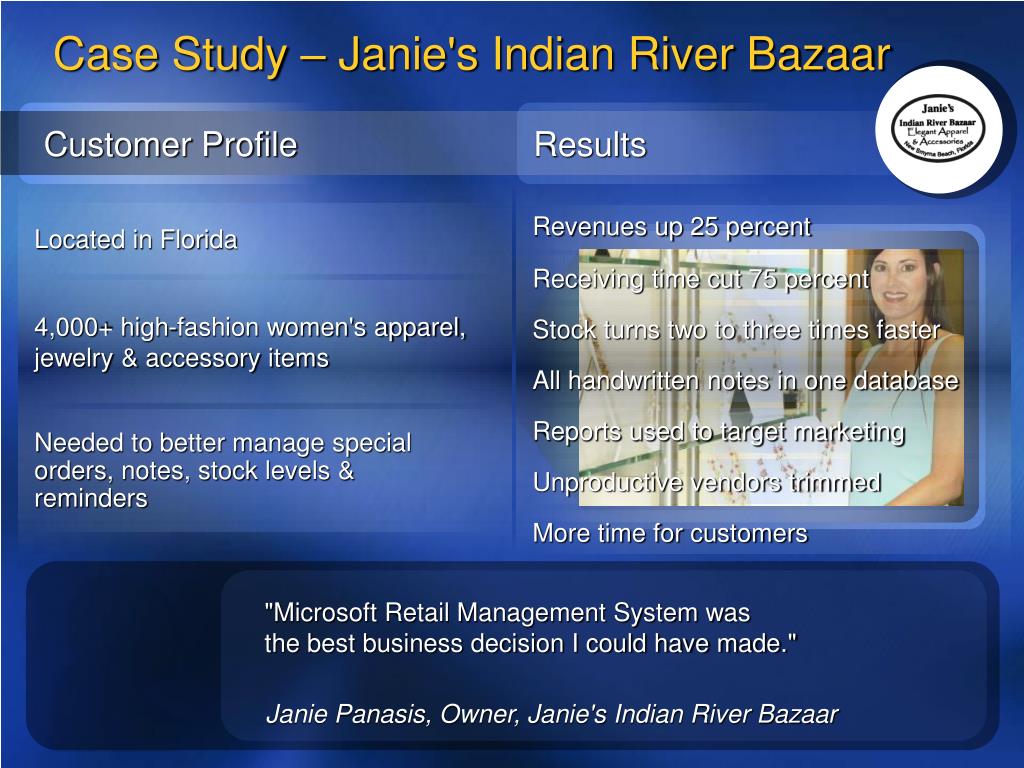 Case Study – Janie's Indian River Bazaar

Janie's
Indian River Bazaar
Elegant Apparel
& Accessories
New Smyrna Beach, Florida

Customer Profile

Located in Florida

4,000+ high-fashion women's apparel, jewelry & accessory items

Needed to better manage special orders, notes, stock levels & reminders

Results

Revenues up 25 percent

Receiving time cut 75 percent

Stock turns two to three times faster

All handwritten notes in one database

Reports used to target marketing

Unproductive vendors trimmed

More time for customers

"Microsoft Retail Management System was the best business decision I could have made."

Janie Panasis, Owner, Janie's Indian River Bazaar